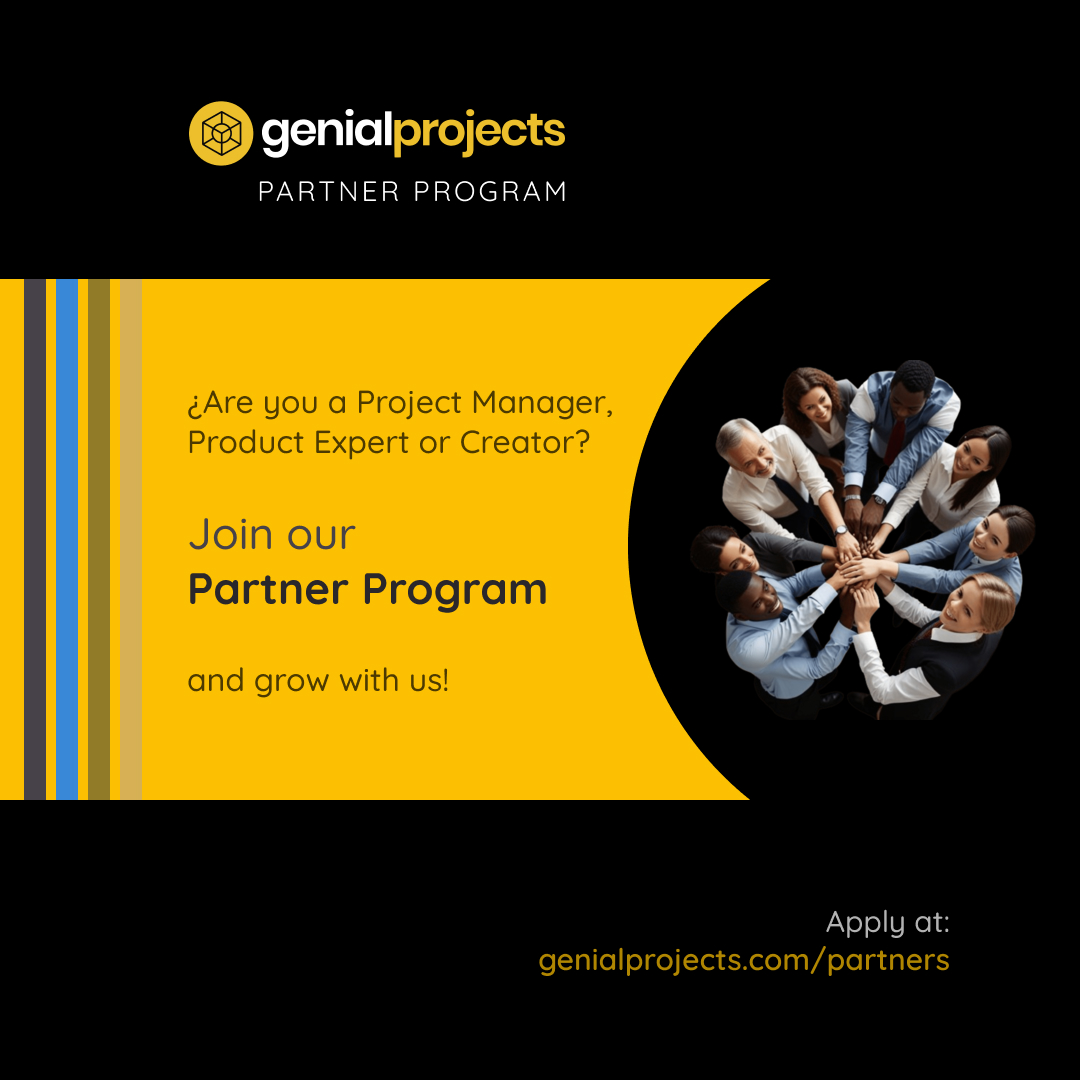 genialprojects
PARTNER PROGRAM

¿Are you a Project Manager, Product Expert or Creator?

Join our
Partner Program

and grow with us!

Apply at:
genialprojects.com/partners